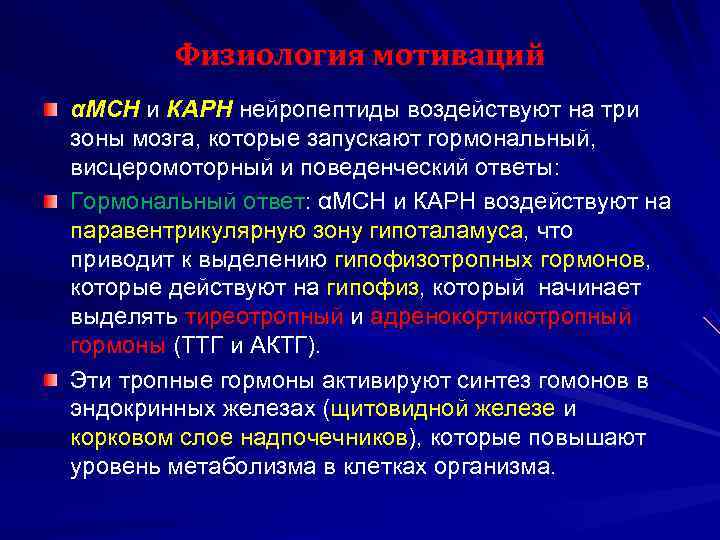 Физиология мотиваций

αМСН и КАРН нейропептиды воздействуют на три зоны мозга, которые запускают гормональный, висцеромоторный и поведенческий ответы:

Гормональный ответ: αМСН и КАРН воздействуют на паравентрикулярную зону гипоталамуса, что приводит к выделению гипофизотропных гормонов, которые действуют на гипофиз, который начинает выделять тиреотропный и адренокортикотропный гормоны (ТТГ и АКТГ).

Эти тропные гормоны активируют синтез гомонов в эндокринных железах (щитовидной железе и корковом слое надпочечников), которые повышают уровень метаболизма в клетках организма.